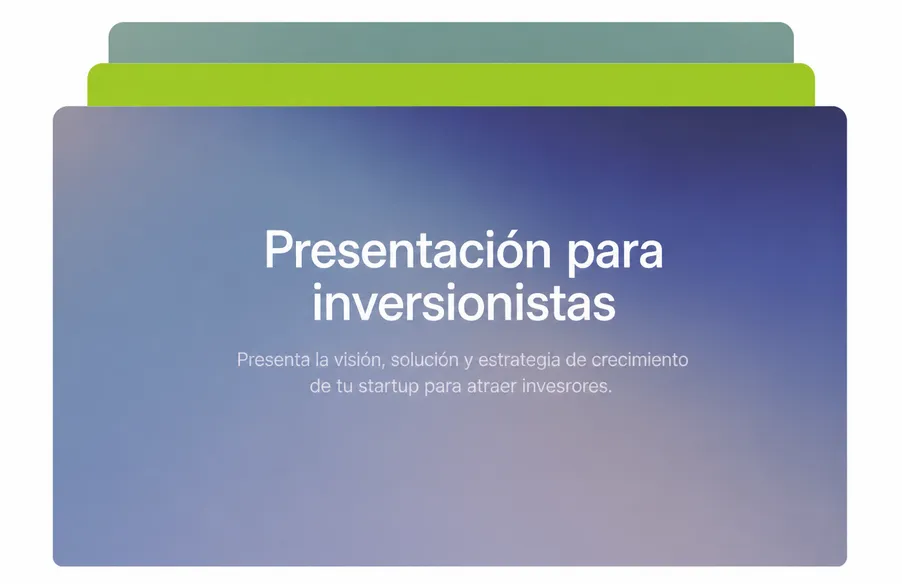 Presentación para inversionistas

Presenta la visión, solución y estrategia de crecimiento de tu startup para atraer invesrores.